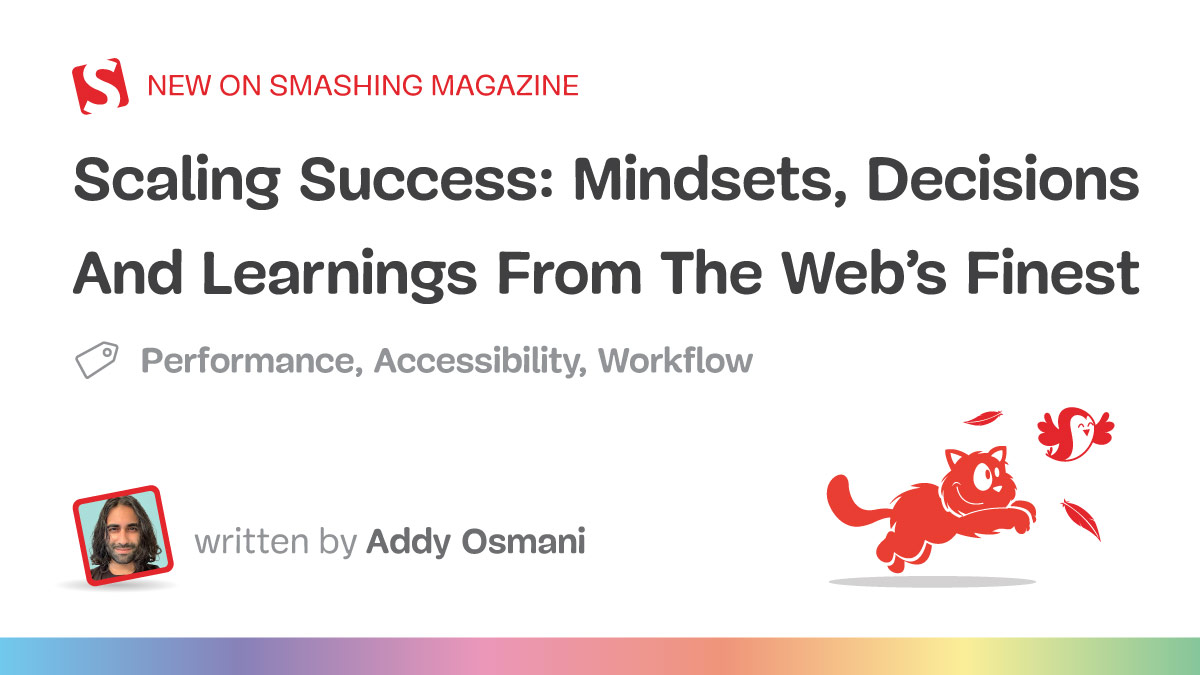 S NEW ON SMASHING MAGAZINE

Scaling Success: Mindsets, Decisions And Learnings From The Web’s Finest

Performance, Accessibility, Workflow

written by Addy Osmani